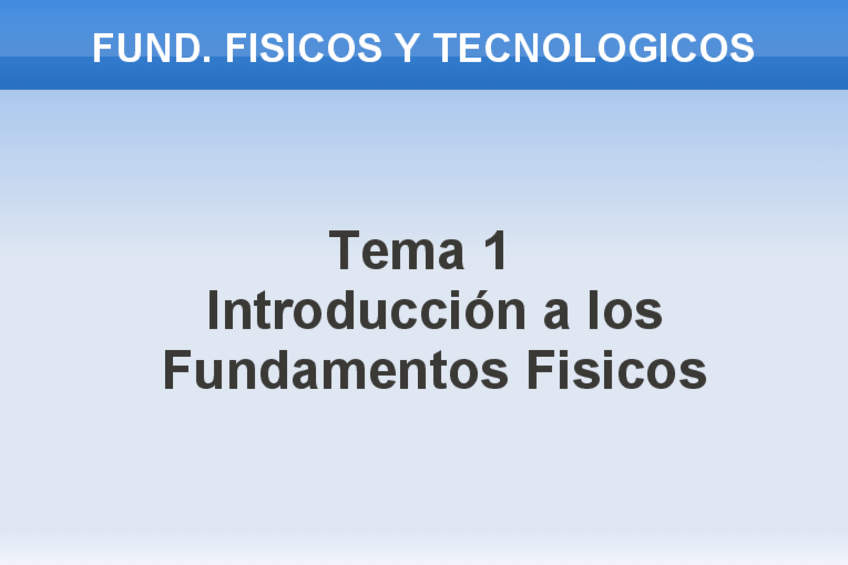 FUND. FISICOS Y TECNOLOGICOS

Tema 1
Introducción a los Fundamentos Fisicos